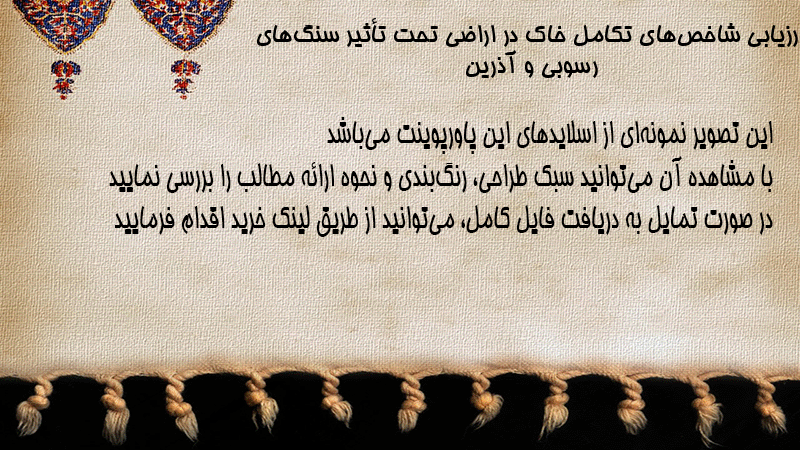 رزیابی شاخص‌های تکامل خاک در اراضی تحت تأثیر سنگ‌های رسوبی و آذرین

این تصویر نمونه‌ای از اسلایدهای این پاورپوینت می‌باشد
با مشاهده آن می‌توانید سبک طراحی، رنگ‌بندی و نحوه ارائه مطالب را بررسی نمایید
در صورت تمایل به دریافت فایل کامل، می‌توانید از طریق لینک خرید اقدام فرمایید